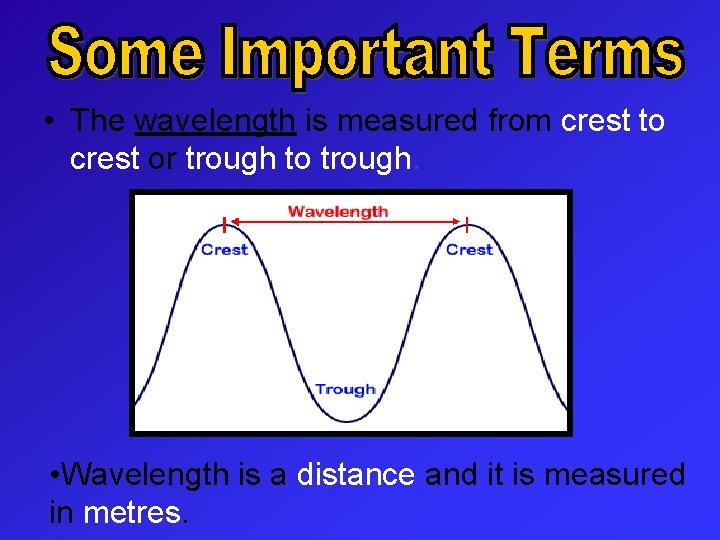 Some Important Terms

• The wavelength is measured from crest to crest or trough to trough.

Wavelength

Crest

Crest

Trough

•Wavelength is a distance and it is measured in metres.